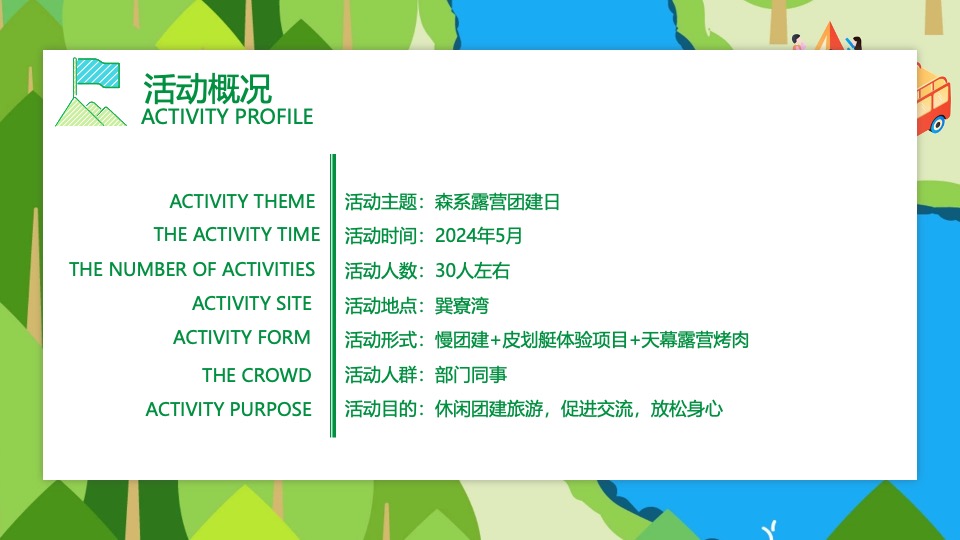 活动概况
ACTIVITY PROFILE

ACTIVITY THEME
THE ACTIVITY TIME
THE NUMBER OF ACTIVITIES
ACTIVITY SITE
ACTIVITY FORM
THE CROWD
ACTIVITY PURPOSE

活动主题：森系露营团建日
活动时间：2024年5月
活动人数：30人左右
活动地点：巽寮湾
活动形式：慢团建+皮划艇体验项目+天幕露营烤肉
活动人群：部门同事
活动目的：休闲团建旅游，促进交流，放松身心